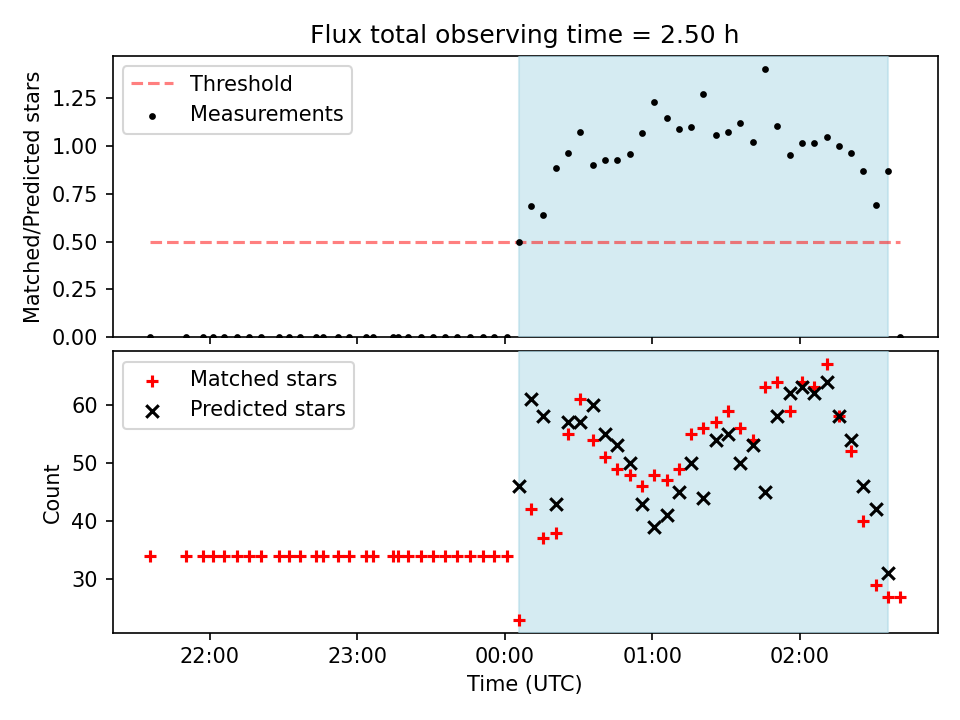 Flux total observing time = 2.50 h

Threshold
Measurements

Matched/Predicted stars

1.25
1.00
0.75
0.50
0.25
0.00

Matched stars
Predicted stars

Count

60
50
40
30

22:00
23:00
00:00
01:00
02:00

Time (UTC)